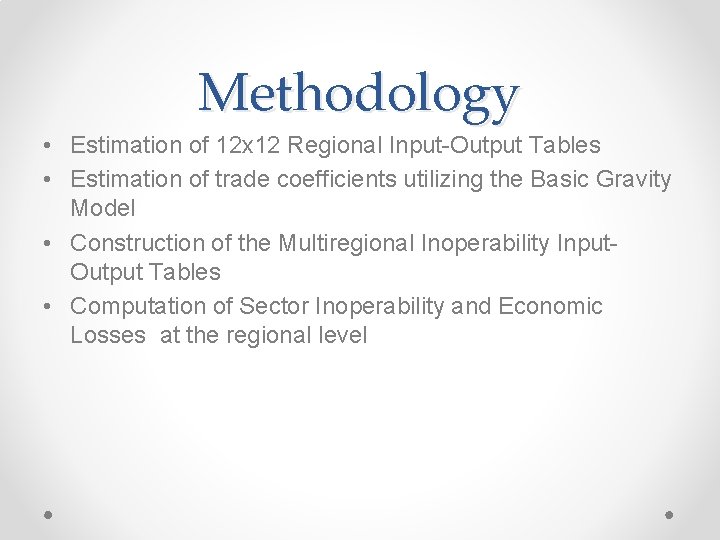 Methodology

• Estimation of 12x12 Regional Input-Output Tables
• Estimation of trade coefficients utilizing the Basic Gravity Model
• Construction of the Multiregional Inoperability Input-Output Tables
• Computation of Sector Inoperability and Economic Losses at the regional level